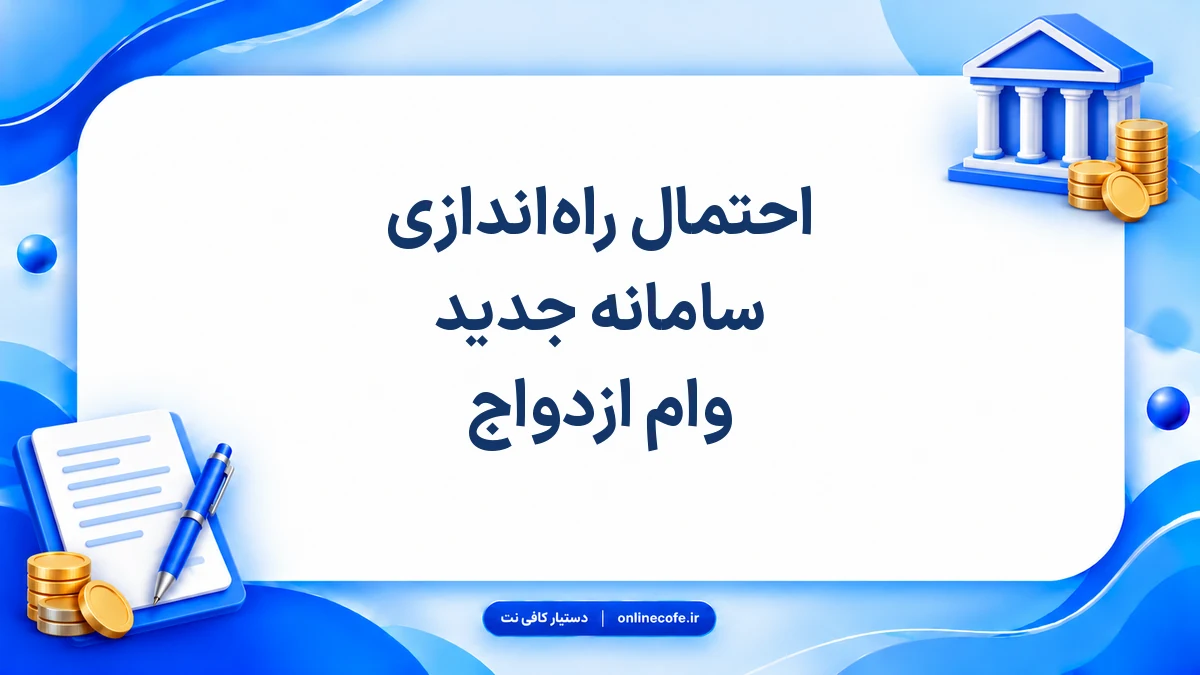 احتمال راه‌اندازی
سامانه جدید
وام ازدواج

دستیار کافی نت | onlinecofe.ir